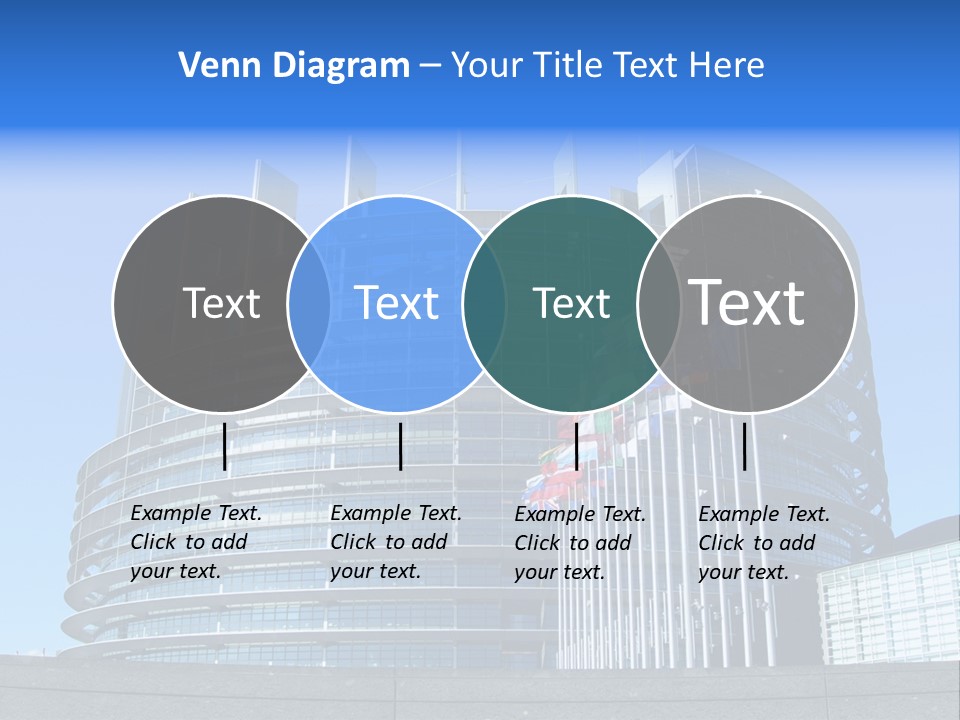 Venn Diagram – Your Title Text Here

Text

Text

Text

Text

Example Text. Click to add your text.

Example Text. Click to add your text.

Example Text. Click to add your text.

Example Text. Click to add your text.